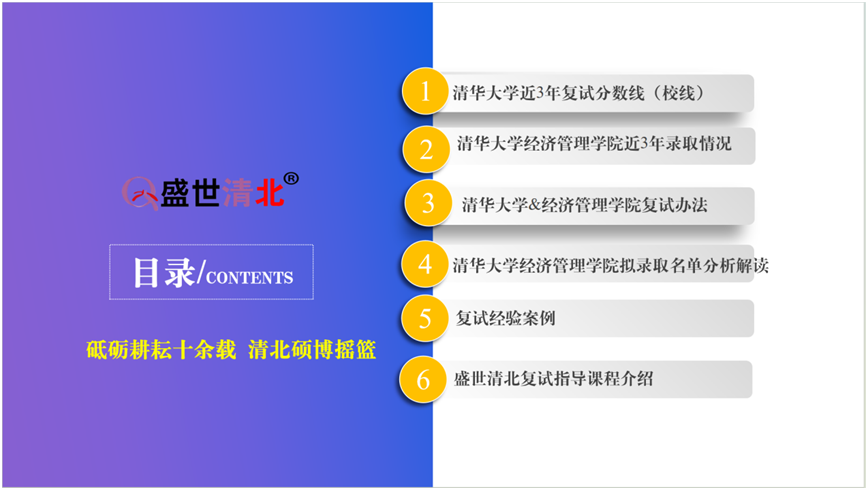 盛世清北®

目录/CONTENTS

砥砺耕耘十余载 清北硕博摇篮

1 清华大学近3年复试分数线（校线）

2 清华大学经济管理学院近3年录取情况

3 清华大学&经济管理学院复试办法

4 清华大学经济管理学院拟录取名单分析解读

5 复试经验案例

6 盛世清北复试指导课程介绍